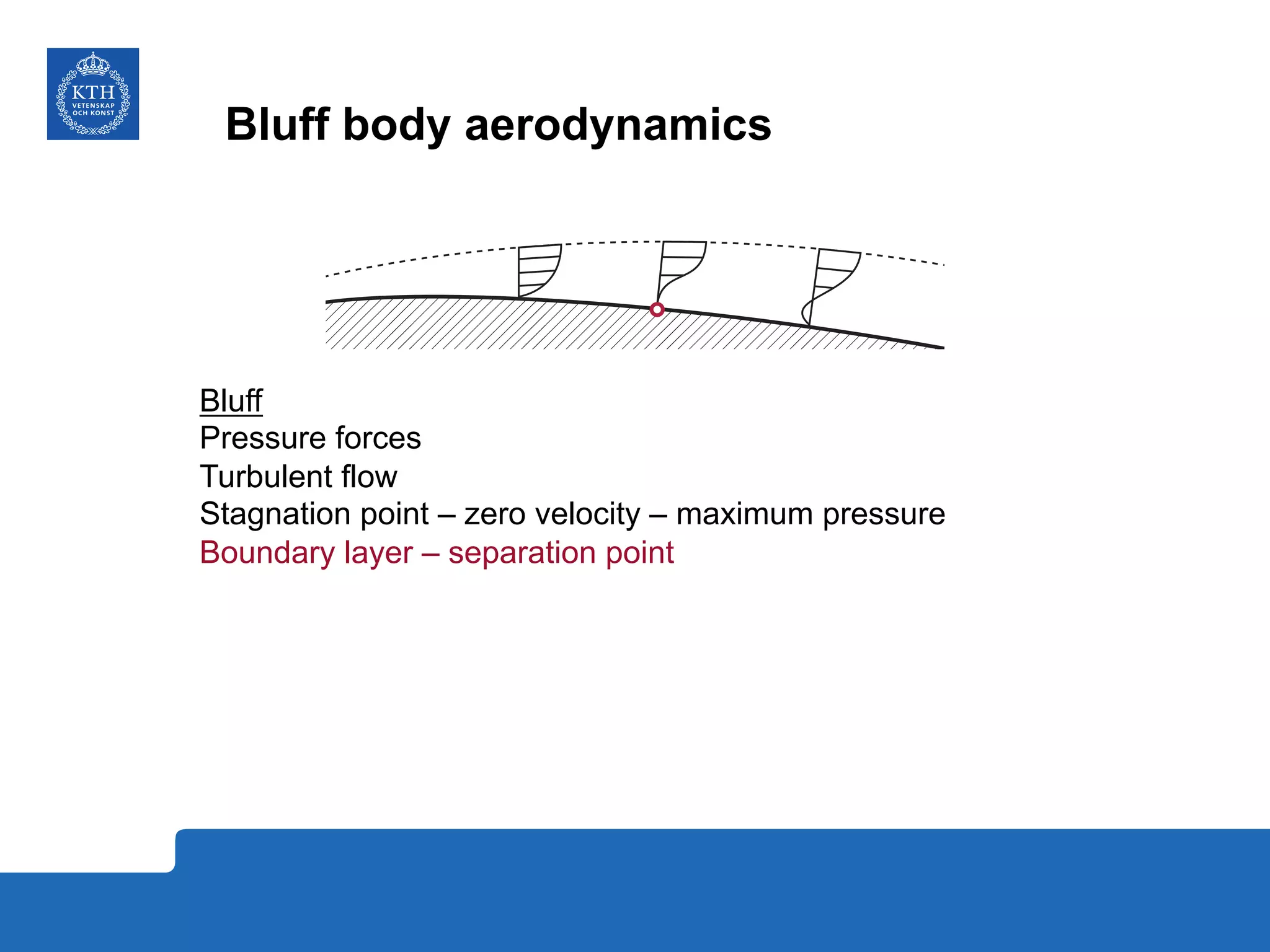 KTH
VETENSKAP
OCH KONST

Bluff body aerodynamics

Bluff
Pressure forces
Turbulent flow
Stagnation point – zero velocity – maximum pressure
Boundary layer – separation point